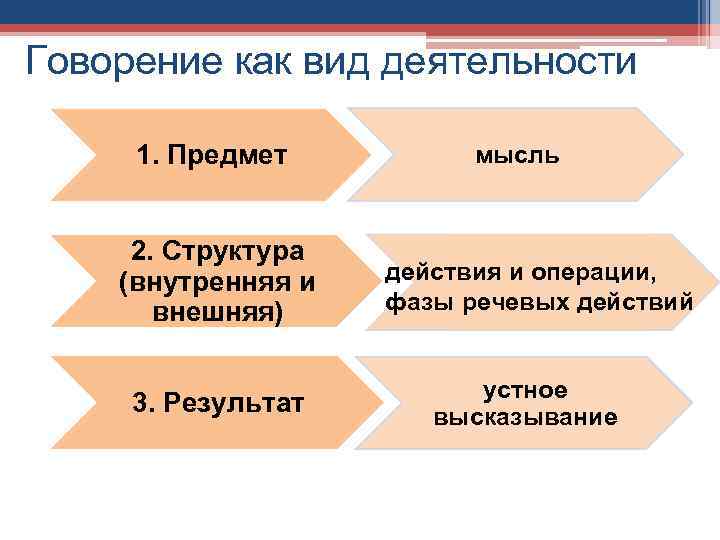 Говорение как вид деятельности

1. Предмет

мысль

2. Структура (внутренняя и внешняя)

действия и операции, фазы речевых действий

3. Результат

устное высказывание